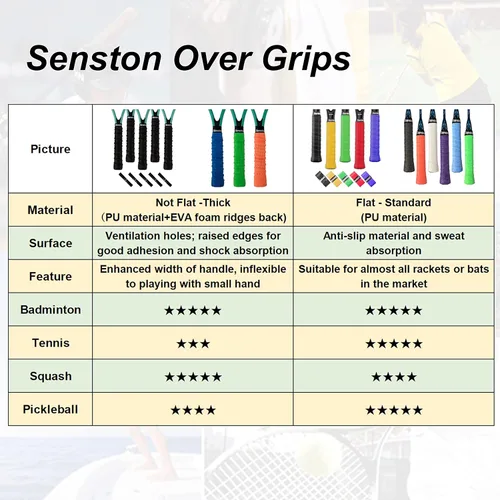 Senston Over Grips

| Picture | | |
|---|---|---|
| Material | Not Flat -Thick （PU material+EVA foam ridges back) | Flat - Standard (PU material) |
| Surface | Ventilation holes; raised edges for good adhesion and shock absorption | Anti-slip material and sweat absorption |
| Feature | Enhanced width of handle, inflexible to playing with small hand | Suitable for almost all rackets or bats in the market |
| Badminton | ★★★★★ | ★★★★★ |
| Tennis | ★★★ | ★★★★★ |
| Squash | ★★★★★ | ★★★★ |
| Pickleball | ★★★★ | ★★★★★ |